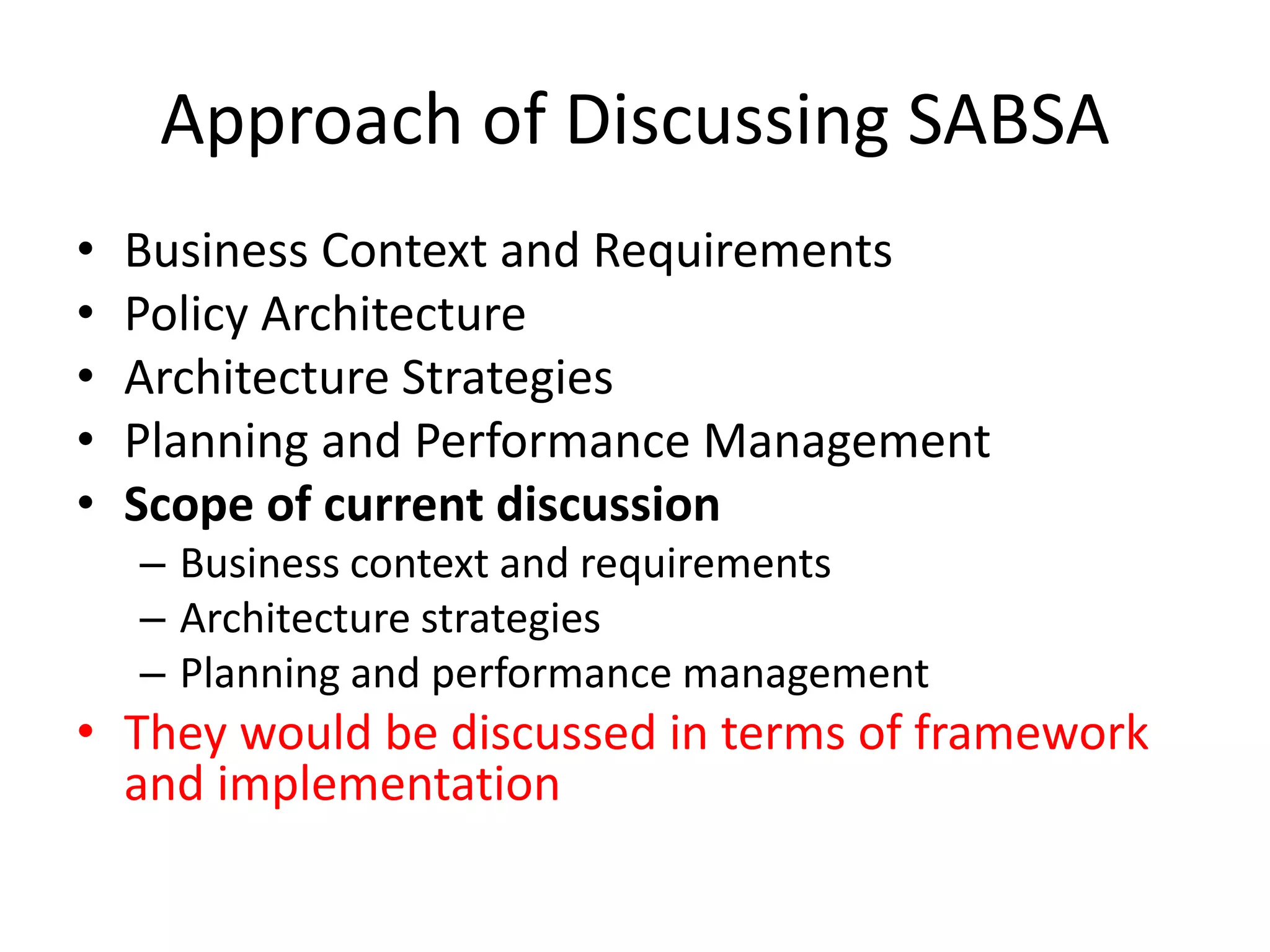 Approach of Discussing SABSA

• Business Context and Requirements
• Policy Architecture
• Architecture Strategies
• Planning and Performance Management
• Scope of current discussion
– Business context and requirements
– Architecture strategies
– Planning and performance management
• They would be discussed in terms of framework and implementation